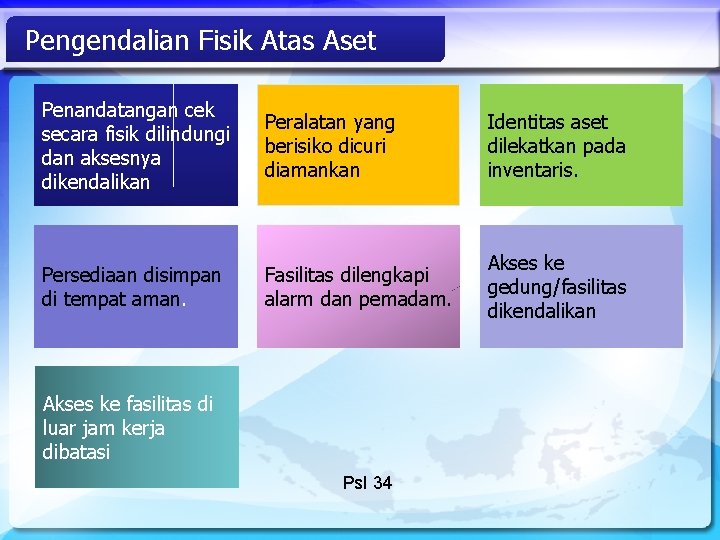 Pengendalian Fisik Atas Aset

Penandatangan cek secara fisik dilindungi dan aksesnya dikendalikan

Peralatan yang berisiko dicuri diamankan

Identitas aset dilekatkan pada inventaris.

Persediaan disimpan di tempat aman.

Fasilitas dilengkapi alarm dan pemadam.

Akses ke gedung/fasilitas dikendalikan

Akses ke fasilitas di luar jam kerja dibatasi

Psl 34